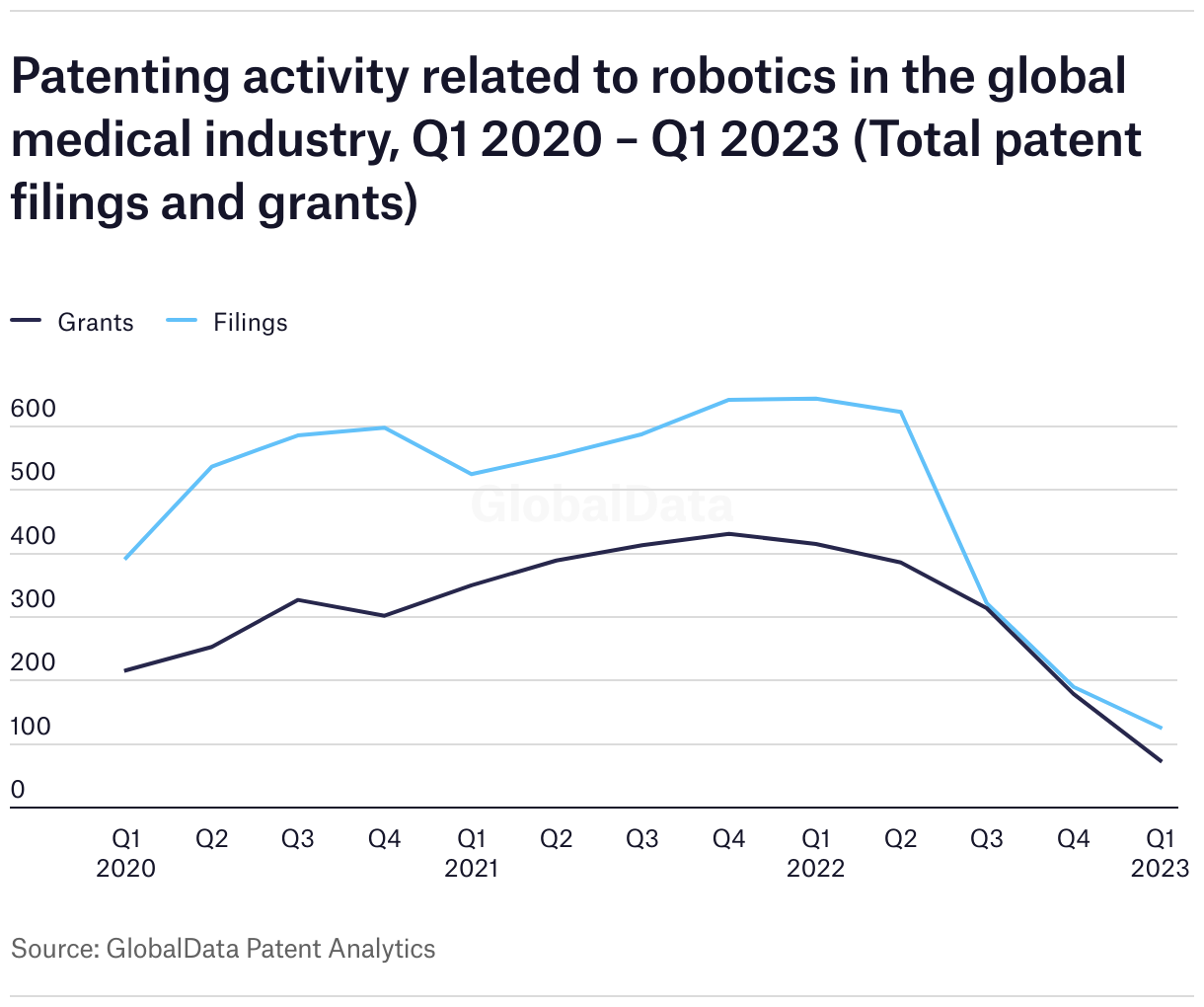 Patenting activity related to robotics in the global medical industry, Q1 2020 – Q1 2023 (Total patent filings and grants)

Grants Filings

600
500
400
300
200
100
0

GlobalData

Q1 2020
Q2
Q3
Q4
Q1 2021
Q2
Q3
Q4
Q1 2022
Q2
Q3
Q4
Q1 2023

Source: GlobalData Patent Analytics